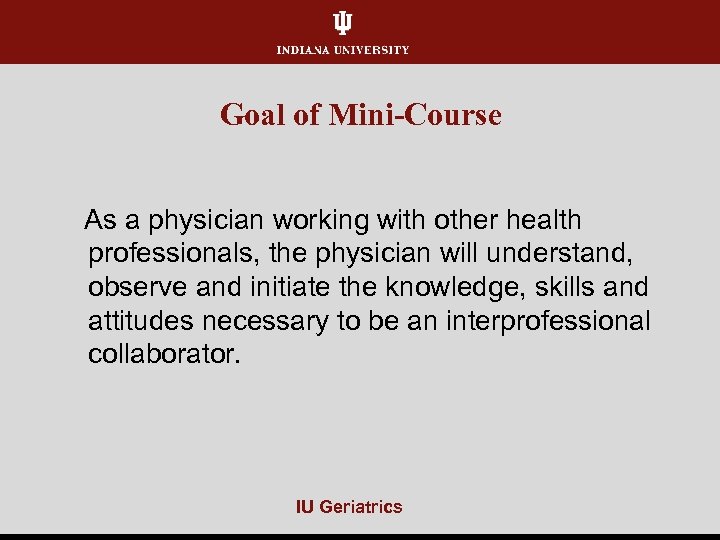 INDIANA UNIVERSITY

Goal of Mini-Course

As a physician working with other health professionals, the physician will understand, observe and initiate the knowledge, skills and attitudes necessary to be an interprofessional collaborator.

IU Geriatrics